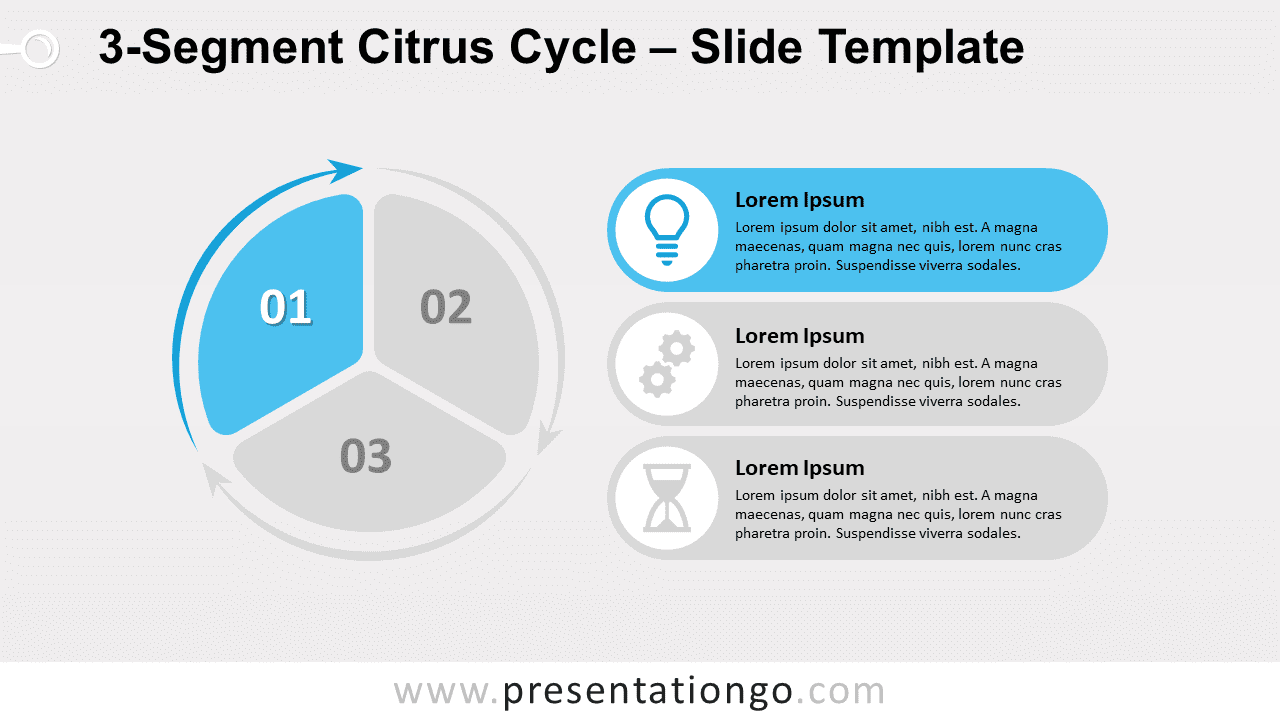 3-Segment Citrus Cycle – Slide Template

01

02

03

Lorem Ipsum

Lorem ipsum dolor sit amet, nibh est. A magna maecenas, quam magna nec quis, lorem nunc cras pharetra proin. Suspendisse viverra sodales.

Lorem Ipsum

Lorem ipsum dolor sit amet, nibh est. A magna maecenas, quam magna nec quis, lorem nunc cras pharetra proin. Suspendisse viverra sodales.

Lorem Ipsum

Lorem ipsum dolor sit amet, nibh est. A magna maecenas, quam magna nec quis, lorem nunc cras pharetra proin. Suspendisse viverra sodales.

www.presentationgo.com